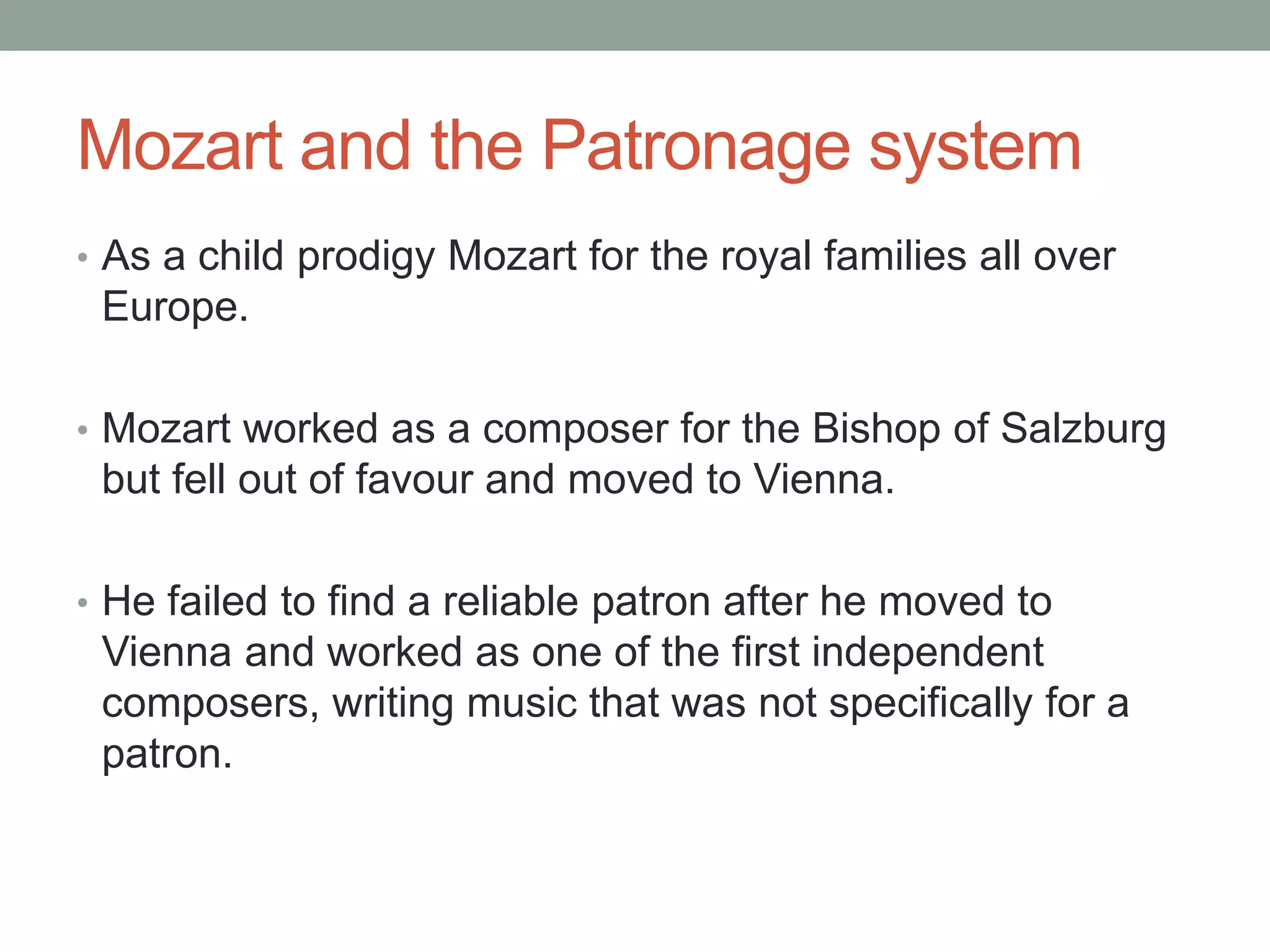 Mozart and the Patronage system

• As a child prodigy Mozart for the royal families all over Europe.

• Mozart worked as a composer for the Bishop of Salzburg but fell out of favour and moved to Vienna.

• He failed to find a reliable patron after he moved to Vienna and worked as one of the first independent composers, writing music that was not specifically for a patron.